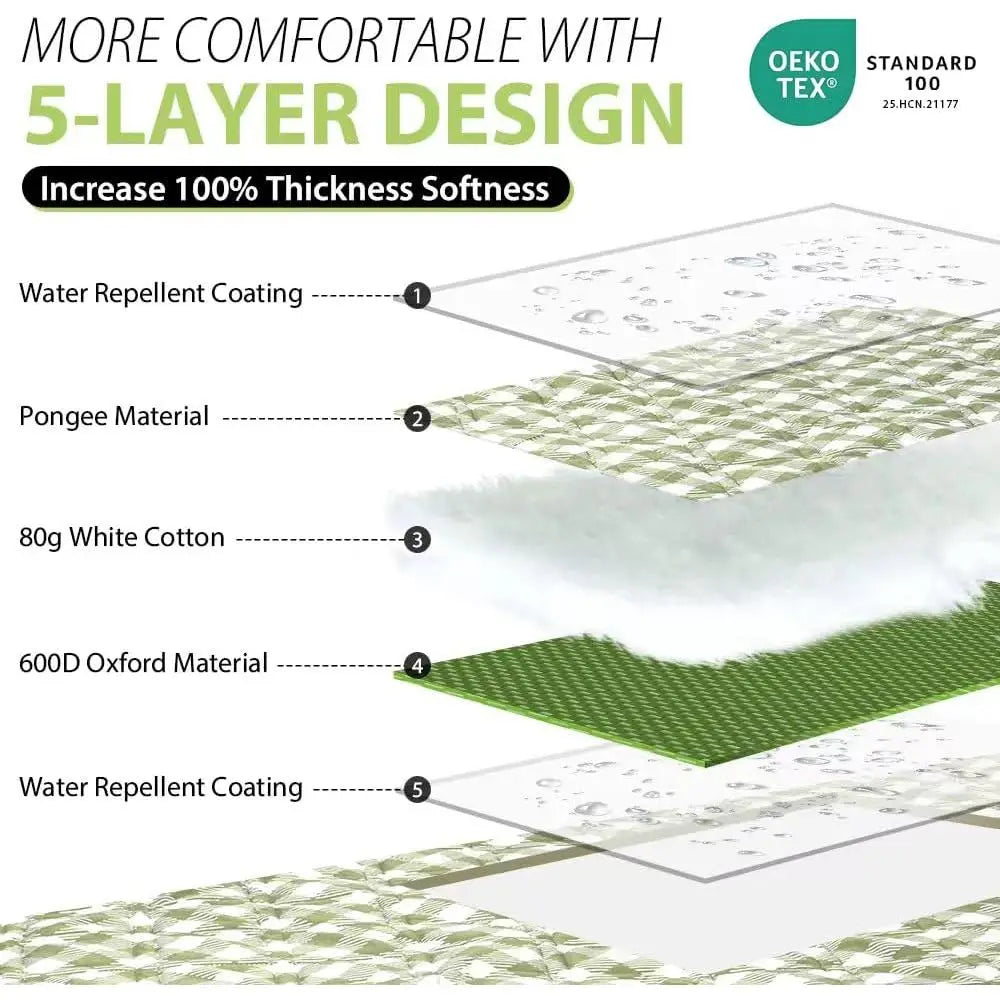 MORE COMFORTABLE WITH
5-LAYER DESIGN

OEKO TEX®
STANDARD 100
25.HCN.21177

Increase 100% Thickness Softness

Water Repellent Coating 1

Pongee Material 2

80g White Cotton 3

600D Oxford Material 4

Water Repellent Coating 5